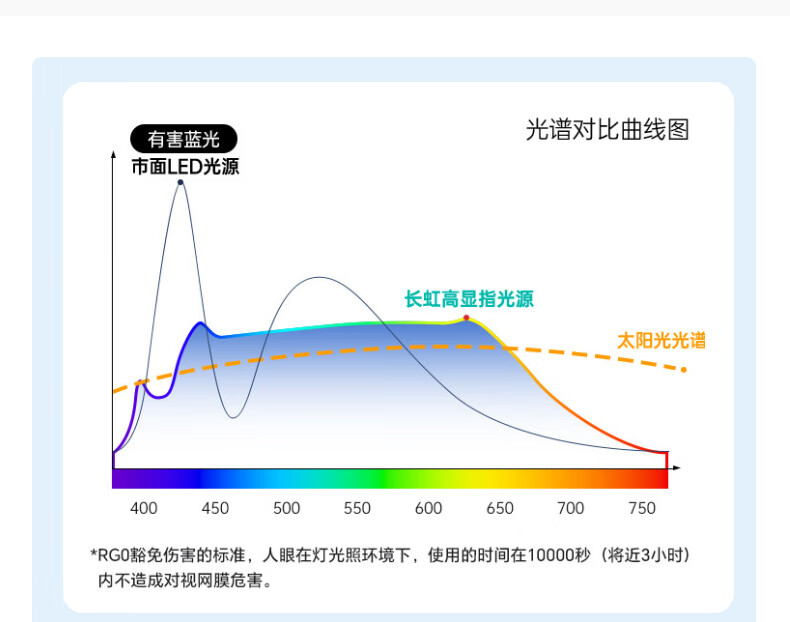 光谱对比曲线图

有害蓝光
市面LED光源

长虹高显指光源

太阳光光谱

400 450 500 550 600 650 700 750

*RG0豁免伤害的标准，人眼在灯光照环境下，使用的时间在10000秒（将近3小时）内不造成对视网膜危害。